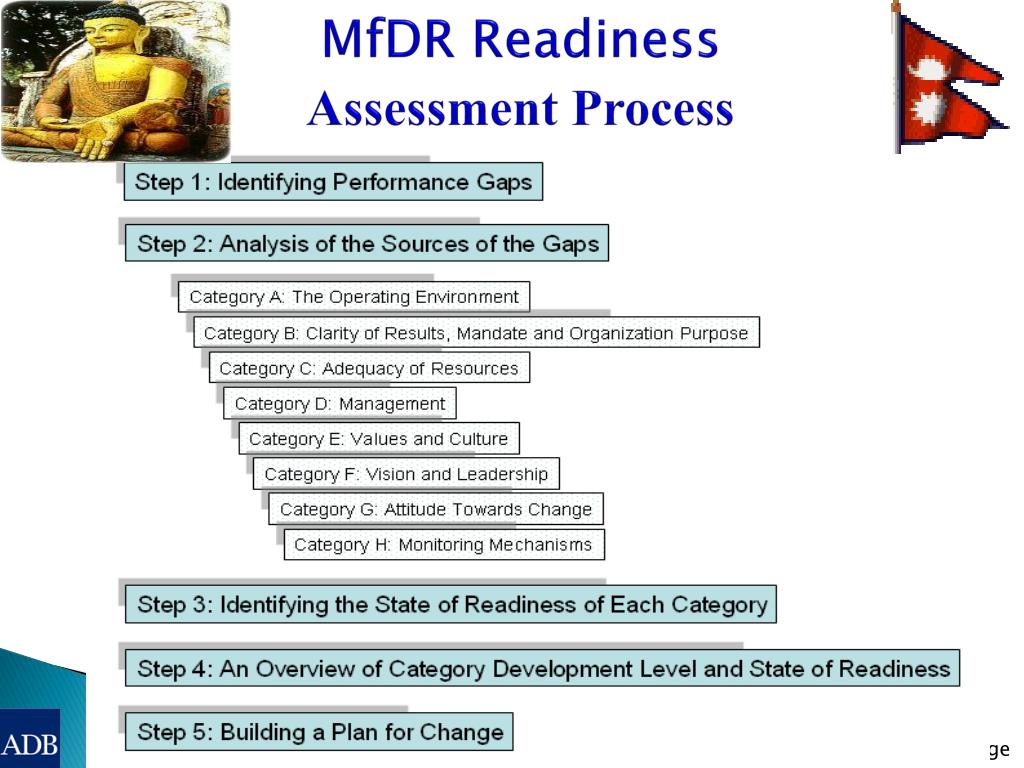 MfDR Readiness
Assessment Process

Step 1: Identifying Performance Gaps

Step 2: Analysis of the Sources of the Gaps

Category A: The Operating Environment

Category B: Clarity of Results, Mandate and Organization Purpose

Category C: Adequacy of Resources

Category D: Management

Category E: Values and Culture

Category F: Vision and Leadership

Category G: Attitude Towards Change

Category H: Monitoring Mechanisms

Step 3: Identifying the State of Readiness of Each Category

Step 4: An Overview of Category Development Level and State of Readiness

Step 5: Building a Plan for Change

ADB

ge